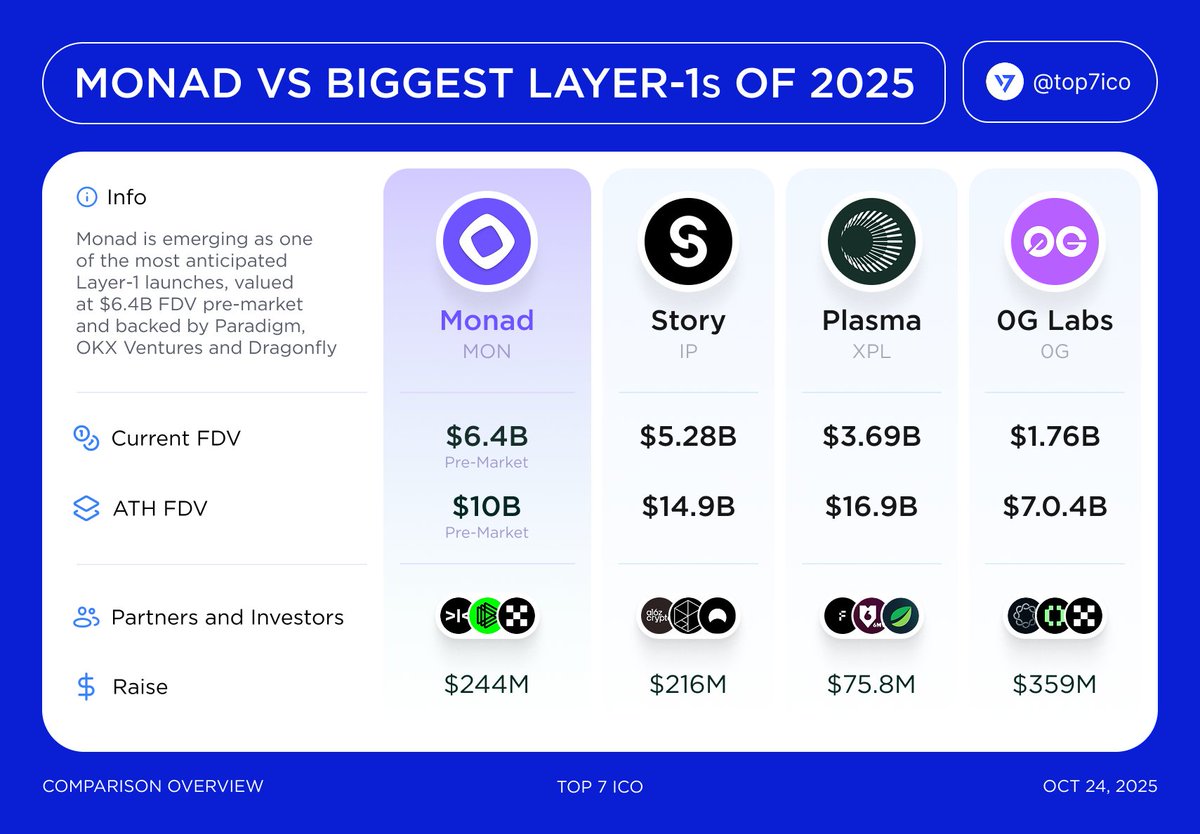 MONAD VS BIGGEST LAYER-1s OF 2025

@top7ico

Info

Monad is emerging as one of the most anticipated Layer-1 launches, valued at $6.4B FDV pre-market and backed by Paradigm, OKX Ventures and Dragonfly

| | Monad MON | Story IP | Plasma XPL | 0G Labs 0G |
|---|---|---|---|---|
| Current FDV | $6.4B Pre-Market | $5.28B | $3.69B | $1.76B |
| ATH FDV | $10B Pre-Market | $14.9B | $16.9B | $7.0.4B |
| Partners and Investors | | a16z crypto | | |
| Raise | $244M | $216M | $75.8M | $359M |

COMPARISON OVERVIEW

TOP 7 ICO

OCT 24, 2025